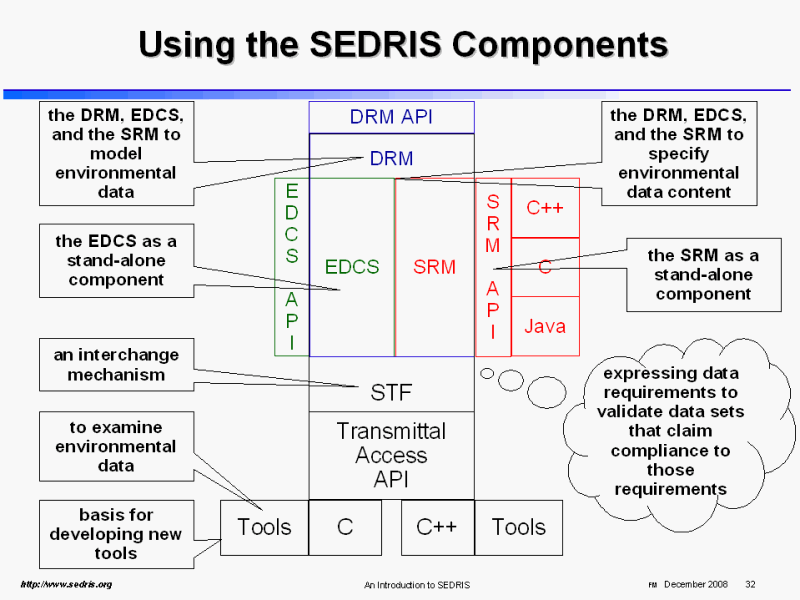 Using the SEDRIS Components

the DRM, EDCS, and the SRM to model environmental data

the EDCS as a stand-alone component

an interchange mechanism

to examine environmental data

basis for developing new tools

DRM API

DRM

EDCS API

EDCS

SRM

SRM API

C++

C

Java

STF

Transmittal Access API

Tools

C

C++

Tools

the DRM, EDCS, and the SRM to specify environmental data content

the SRM as a stand-alone component

expressing data requirements to validate data sets that claim compliance to those requirements

http://www.sedris.org

An Introduction to SEDRIS

FM December 2008 32